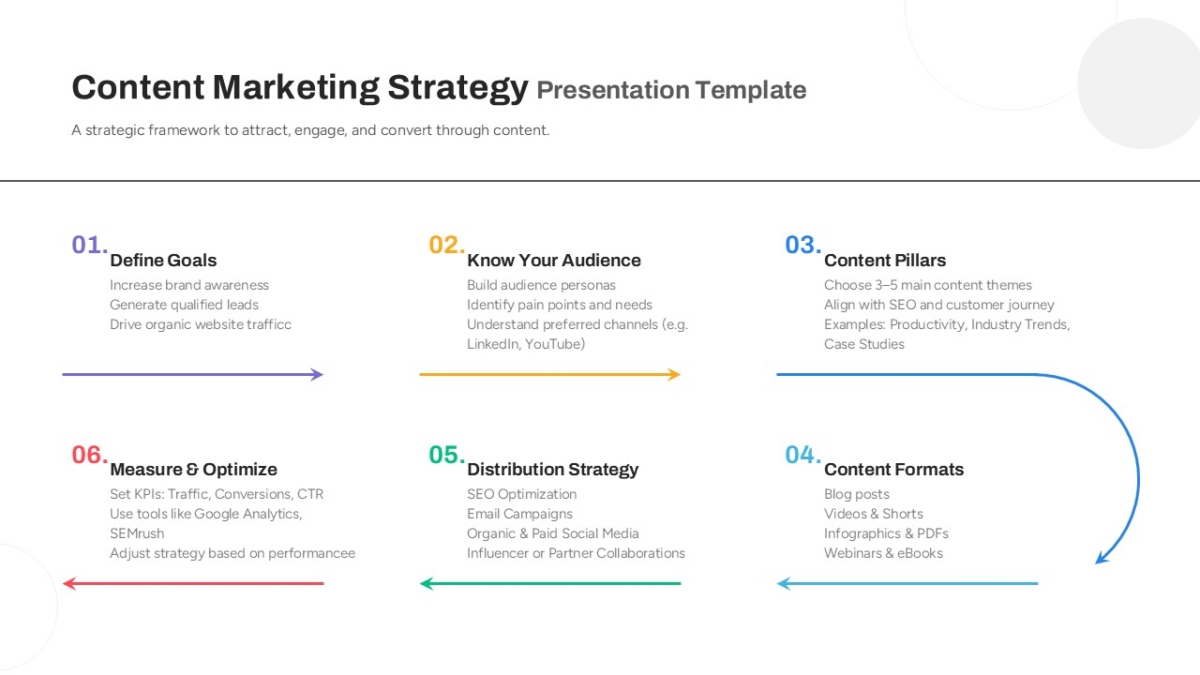 Content Marketing Strategy Presentation Template

A strategic framework to attract, engage, and convert through content.

01. Define Goals
Increase brand awareness
Generate qualified leads
Drive organic website trafficc

02. Know Your Audience
Build audience personas
Identify pain points and needs
Understand preferred channels (e.g. LinkedIn, YouTube)

03. Content Pillars
Choose 3–5 main content themes
Align with SEO and customer journey
Examples: Productivity, Industry Trends, Case Studies

04. Content Formats
Blog posts
Videos & Shorts
Infographics & PDFs
Webinars & eBooks

05. Distribution Strategy
SEO Optimization
Email Campaigns
Organic & Paid Social Media
Influencer or Partner Collaborations

06. Measure & Optimize
Set KPIs: Traffic, Conversions, CTR
Use tools like Google Analytics, SEMrush
Adjust strategy based on performancee